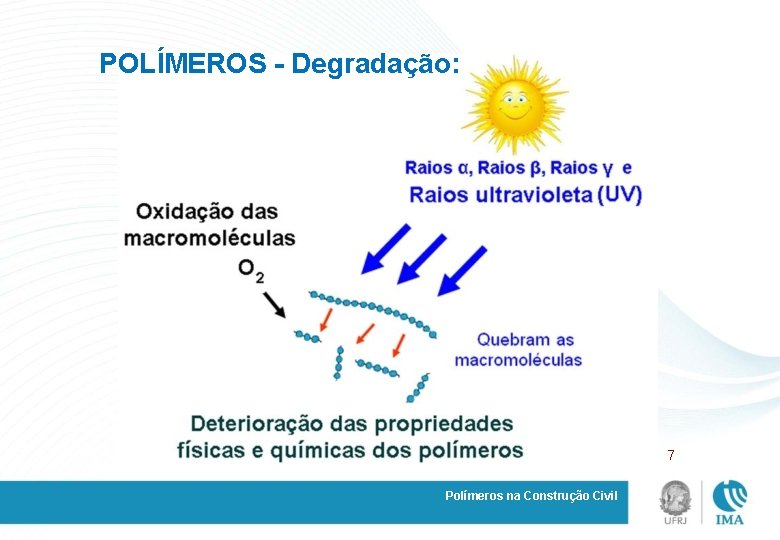 POLÍMEROS - Degradação:

Raios α, Raios β, Raios γ e
Raios ultravioleta (UV)

Oxidação das macromoléculas
$O_2$

Quebram as macromoléculas

Deterioração das propriedades físicas e químicas dos polímeros

7

Polímeros na Construção Civil

UFRJ

IMA